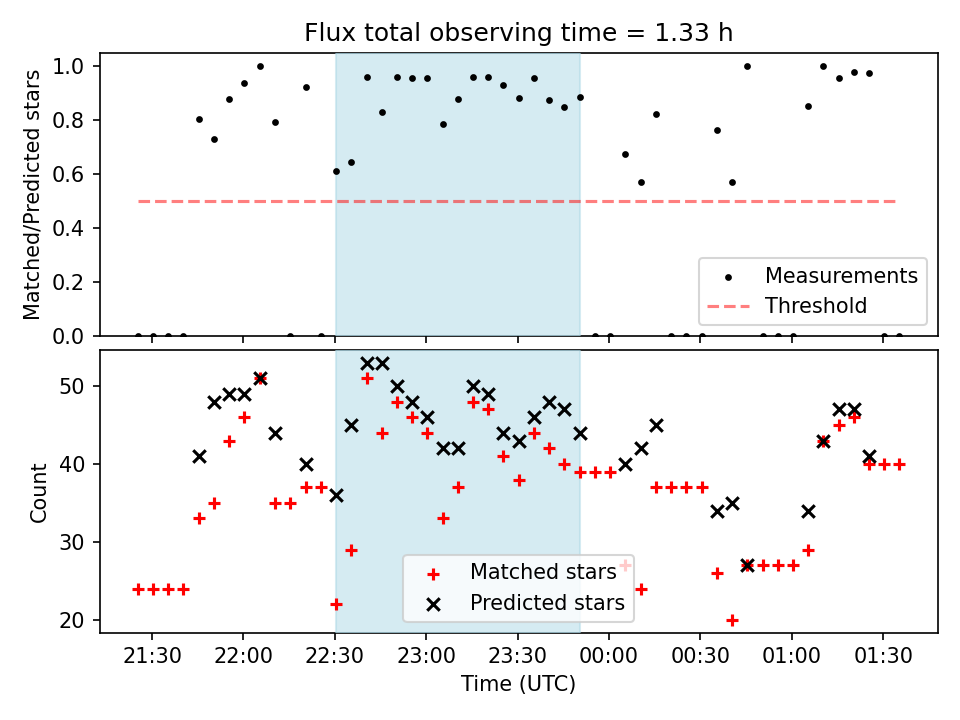 Flux total observing time = 1.33 h

Matched/Predicted stars

1.0
0.8
0.6
0.4
0.2
0.0

Measurements
Threshold

Count

50
40
30
20

Matched stars
Predicted stars

21:30
22:00
22:30
23:00
23:30
00:00
00:30
01:00
01:30

Time (UTC)